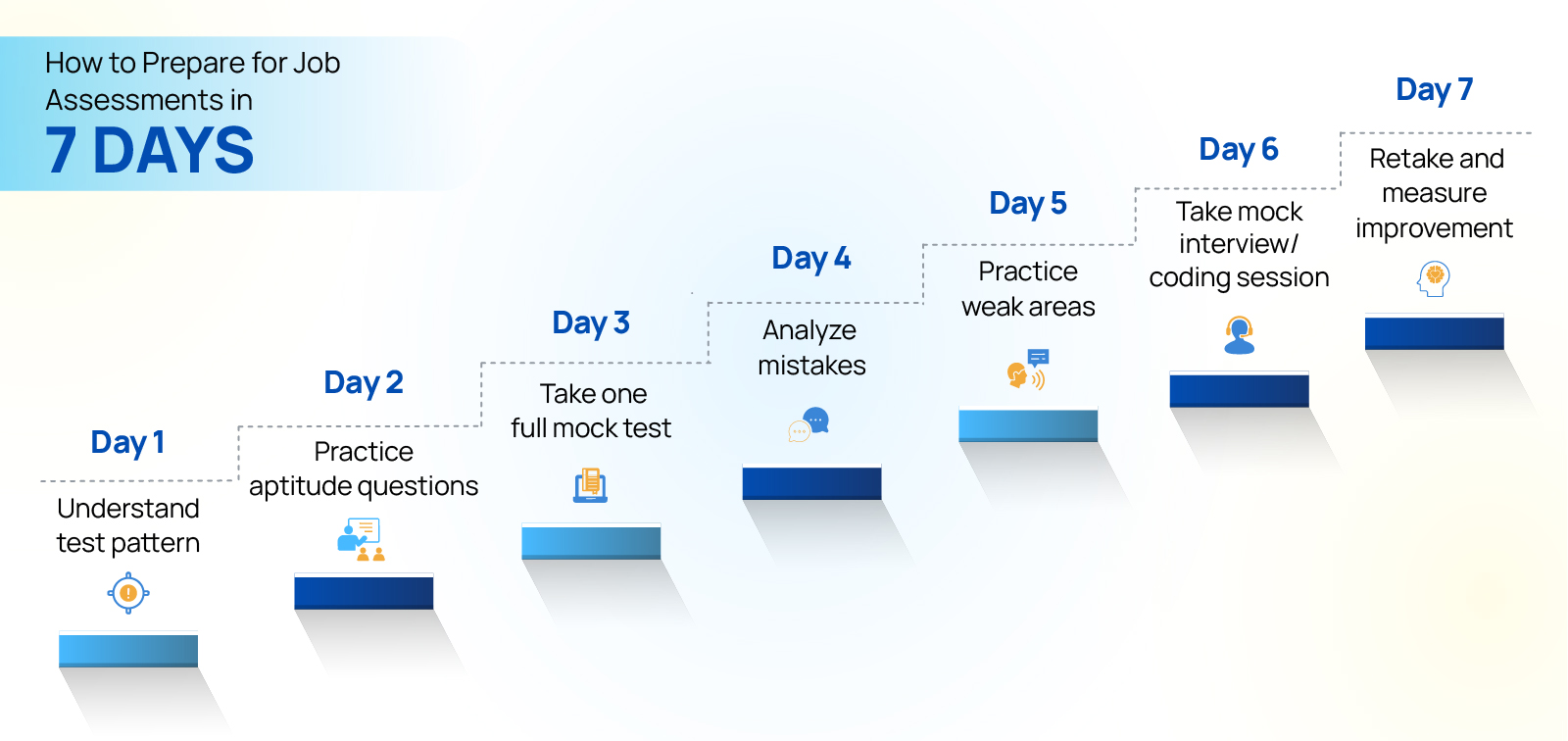 How to Prepare for Job Assessments in
7 DAYS

Day 1
Understand test pattern

Day 2
Practice aptitude questions

Day 3
Take one full mock test

Day 4
Analyze mistakes

Day 5
Practice weak areas

Day 6
Take mock interview/ coding session

Day 7
Retake and measure improvement